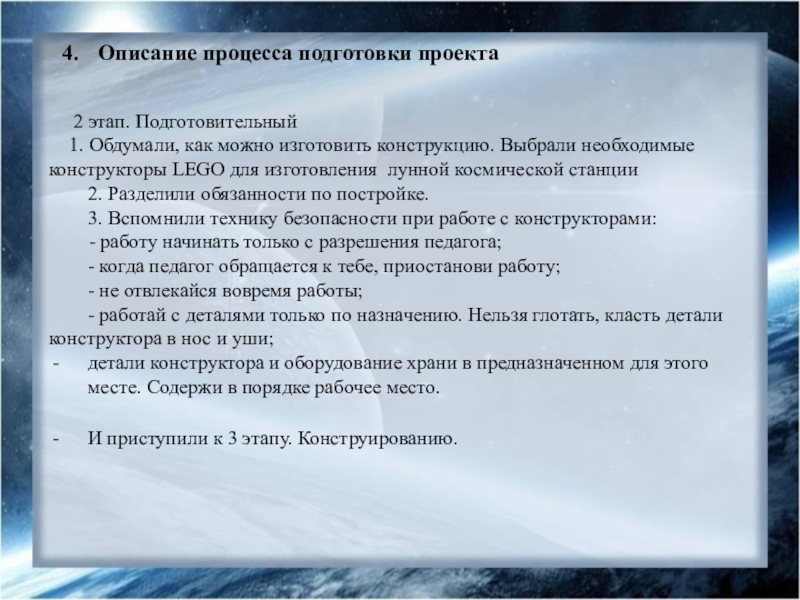 4. Описание процесса подготовки проекта

2 этап. Подготовительный
1. Обдумали, как можно изготовить конструкцию. Выбрали необходимые конструкторы LEGO для изготовления лунной космической станции
2. Разделили обязанности по постройке.
3. Вспомнили технику безопасности при работе с конструкторами:
- работу начинать только с разрешения педагога;
- когда педагог обращается к тебе, приостанови работу;
- не отвлекайся вовремя работы;
- работай с деталями только по назначению. Нельзя глотать, класть детали конструктора в нос и уши;
- детали конструктора и оборудование храни в предназначенном для этого месте. Содержи в порядке рабочее место.

- И приступили к 3 этапу. Конструированию.